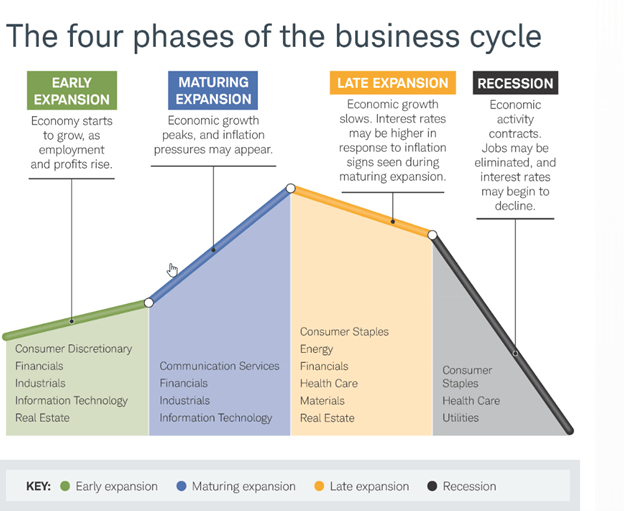 The four phases of the business cycle

EARLY EXPANSION
Economy starts to grow, as employment and profits rise.

MATURING EXPANSION
Economic growth peaks, and inflation pressures may appear.

LATE EXPANSION
Economic growth slows. Interest rates may be higher in response to inflation signs seen during maturing expansion.

RECESSION
Economic activity contracts. Jobs may be eliminated, and interest rates may begin to decline.

Consumer Discretionary
Financials
Industrials
Information Technology
Real Estate

Communication Services
Financials
Industrials
Information Technology

Consumer Staples
Energy
Financials
Health Care
Materials
Real Estate

Consumer Staples
Health Care
Utilities

KEY: Early expansion Maturing expansion Late expansion Recession